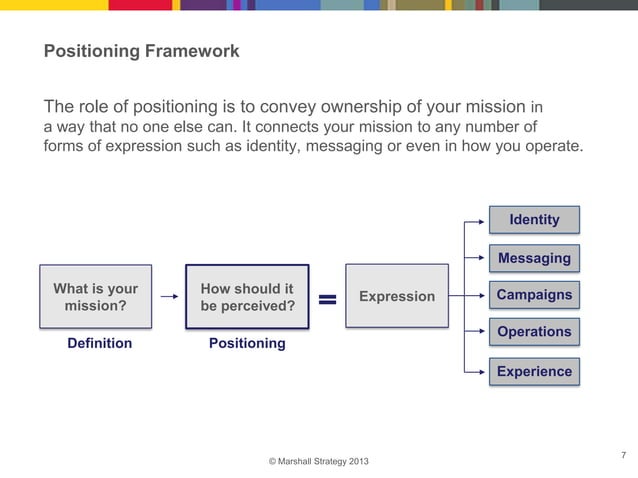 Positioning Framework

The role of positioning is to convey ownership of your mission in a way that no one else can. It connects your mission to any number of forms of expression such as identity, messaging or even in how you operate.

What is your mission?

Definition

How should it be perceived?

Positioning

=

Expression

Identity

Messaging

Campaigns

Operations

Experience

© Marshall Strategy 2013

7